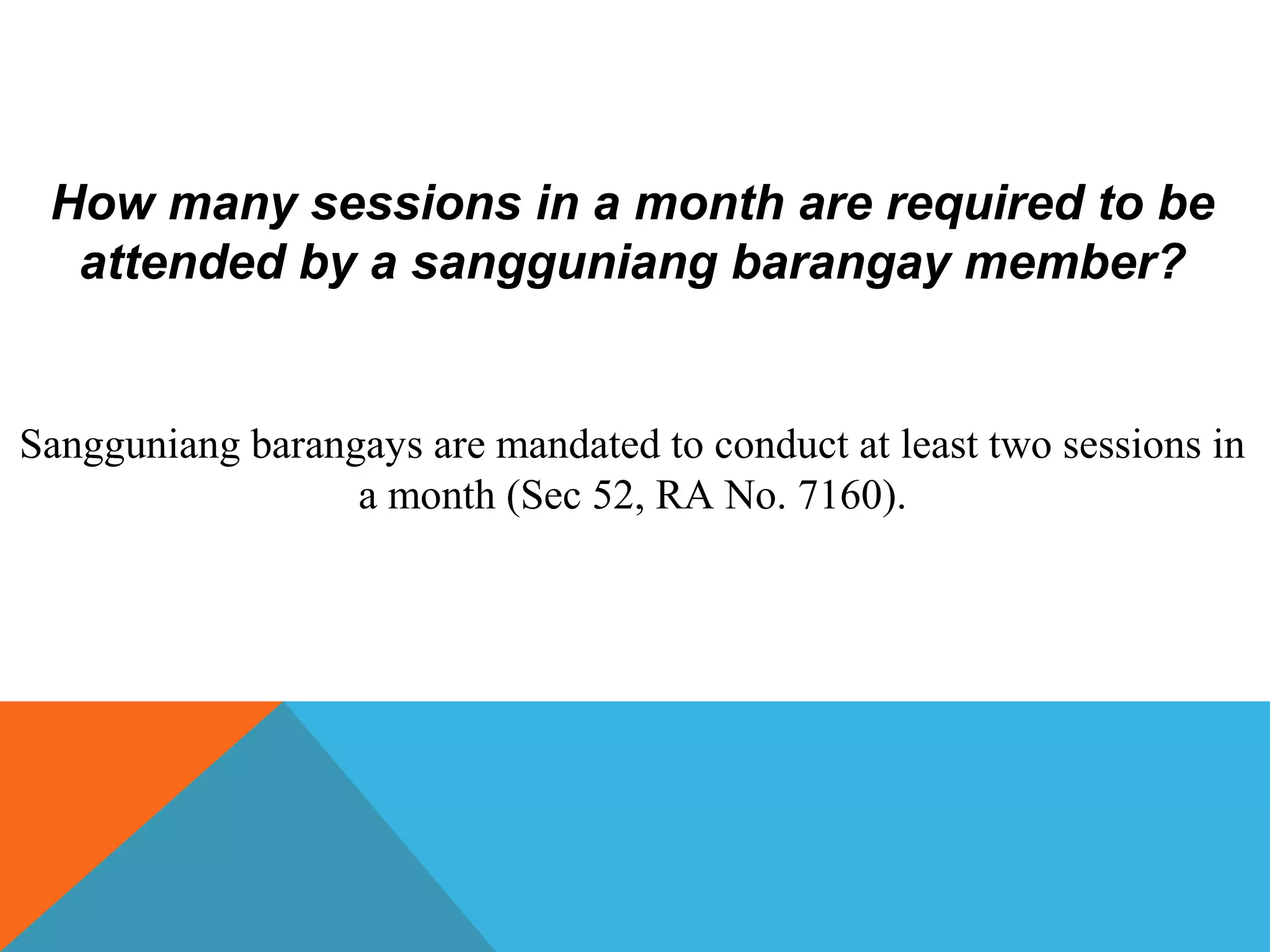 How many sessions in a month are required to be attended by a sangguniang barangay member?

Sangguniang barangays are mandated to conduct at least two sessions in a month (Sec 52, RA No. 7160).